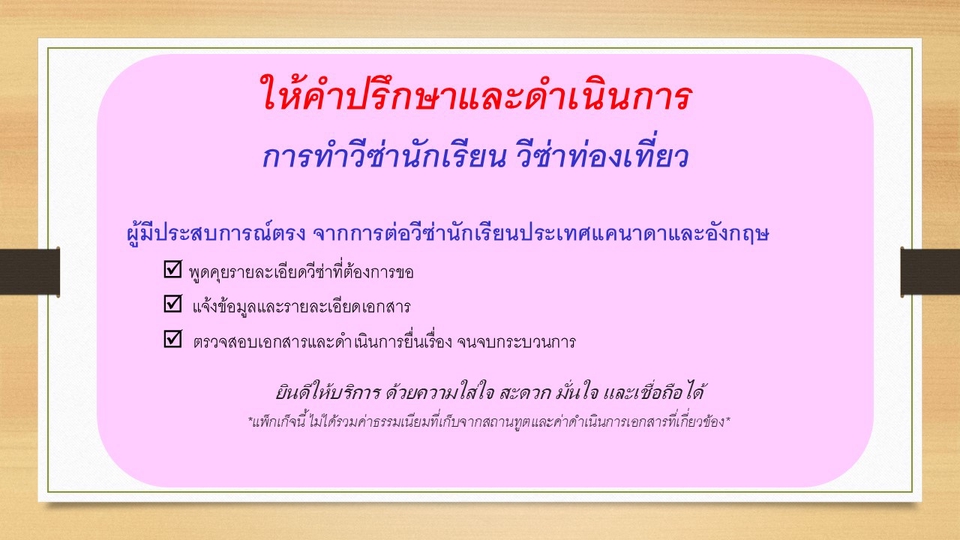 ให้คำปรึกษาและดำเนินการ

การทำวีซ่านักเรียน วีซ่าท่องเที่ยว

ผู้มีประสบการณ์ตรง จากการต่อวีซ่านักเรียนประเทศแคนาดาและอังกฤษ

☑ พูดคุยรายละเอียดวีซ่าที่ต้องการขอ

☑ แจ้งข้อมูลและรายละเอียดเอกสาร

☑ ตรวจสอบเอกสารและดำเนินการยื่นเรื่อง จนจบกระบวนการ

ยินดีให้บริการ ด้วยความใส่ใจ สะดวก มั่นใจ และเชื่อถือได้

*แพ็กเก็จนี้ ไม่ได้รวมค่าธรรมเนียมที่เก็บจากสถานทูตและค่าดำเนินการเอกสารที่เกี่ยวข้อง*